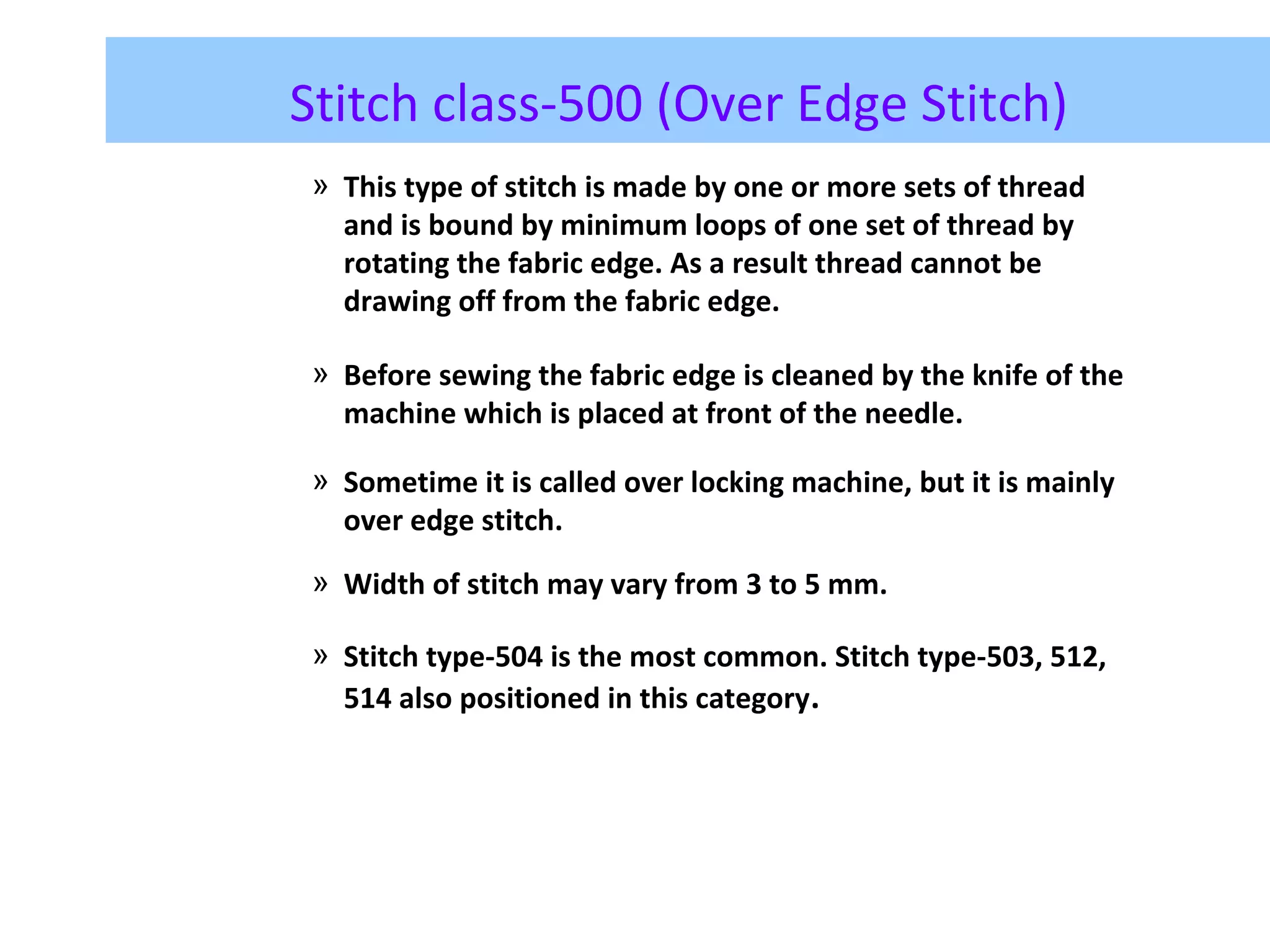 Stitch class-500 (Over Edge Stitch)

» This type of stitch is made by one or more sets of thread and is bound by minimum loops of one set of thread by rotating the fabric edge. As a result thread cannot be drawing off from the fabric edge.

» Before sewing the fabric edge is cleaned by the knife of the machine which is placed at front of the needle.

» Sometime it is called over locking machine, but it is mainly over edge stitch.

» Width of stitch may vary from 3 to 5 mm.

» Stitch type-504 is the most common. Stitch type-503, 512, 514 also positioned in this category.